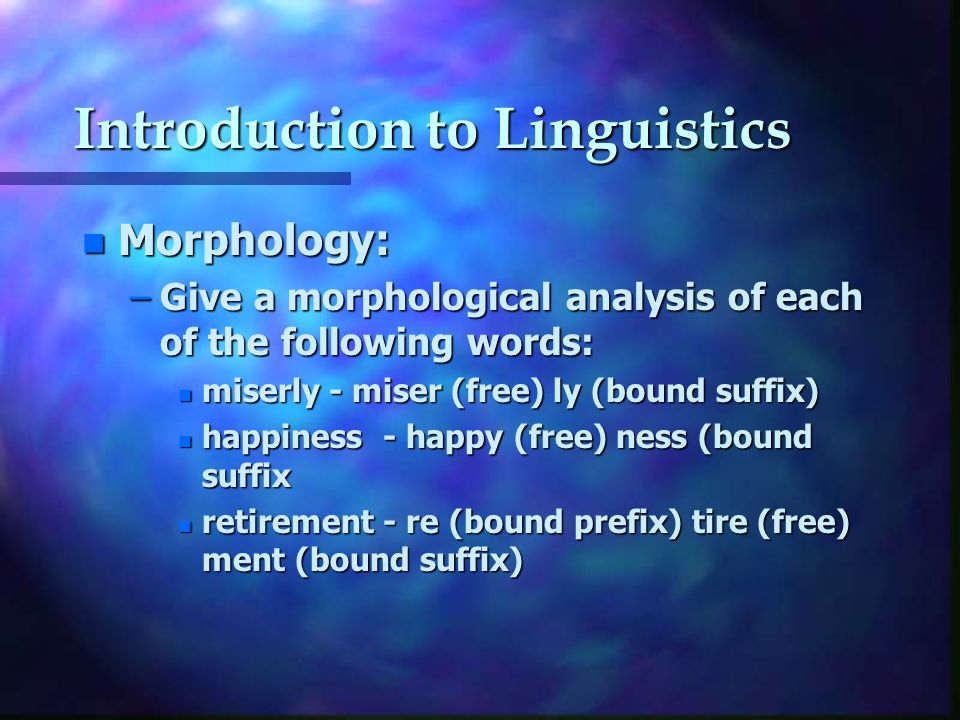 Introduction to Linguistics

Morphology:

– Give a morphological analysis of each of the following words:

miserly - miser (free) ly (bound suffix)

happiness - happy (free) ness (bound suffix

retirement - re (bound prefix) tire (free) ment (bound suffix)